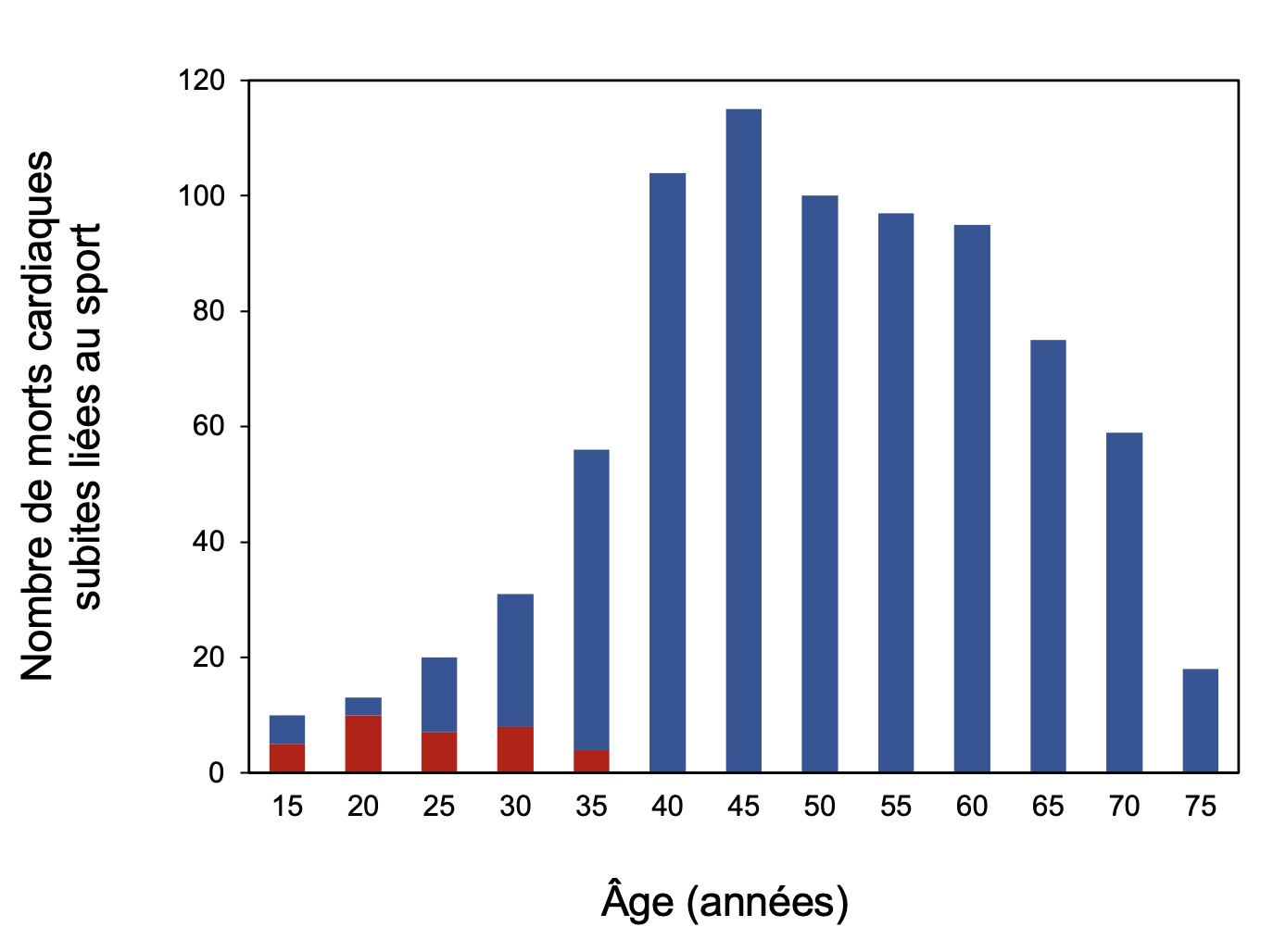 Nombre de morts cardiaques subites liées au sport

120
100
80
60
40
20
0

15 20 25 30 35 40 45 50 55 60 65 70 75

Âge (années)